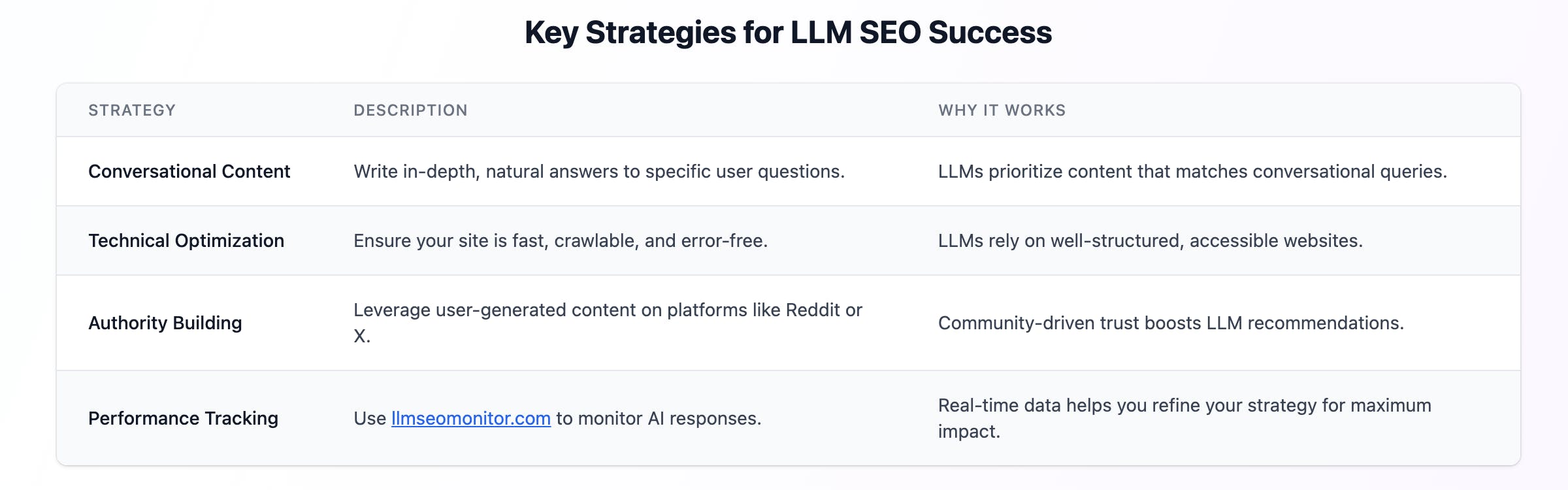 Key Strategies for LLM SEO Success

| STRATEGY | DESCRIPTION | WHY IT WORKS |
|---|---|---|
| Conversational Content | Write in-depth, natural answers to specific user questions. | LLMs prioritize content that matches conversational queries. |
| Technical Optimization | Ensure your site is fast, crawlable, and error-free. | LLMs rely on well-structured, accessible websites. |
| Authority Building | Leverage user-generated content on platforms like Reddit or X. | Community-driven trust boosts LLM recommendations. |
| Performance Tracking | Use llmseomonitor.com to monitor AI responses. | Real-time data helps you refine your strategy for maximum impact. |